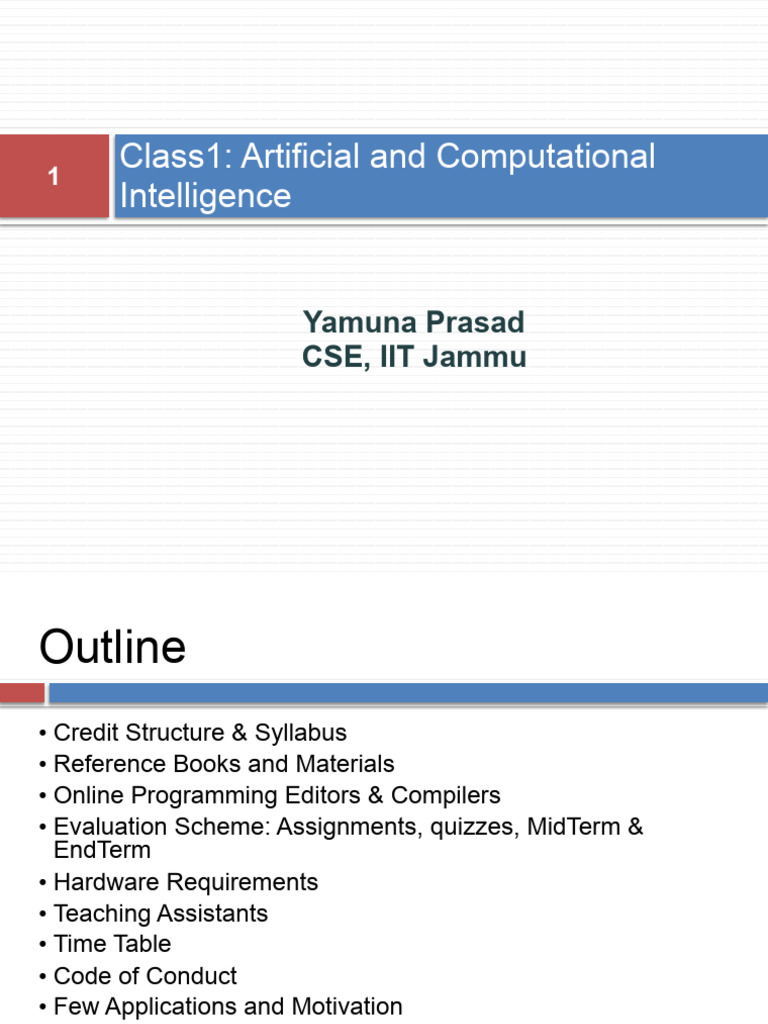 1

Class1: Artificial and Computational Intelligence

Yamuna Prasad
CSE, IIT Jammu

Outline

• Credit Structure & Syllabus
• Reference Books and Materials
• Online Programming Editors & Compilers
• Evaluation Scheme: Assignments, quizzes, MidTerm & EndTerm
• Hardware Requirements
• Teaching Assistants
• Time Table
• Code of Conduct
• Few Applications and Motivation